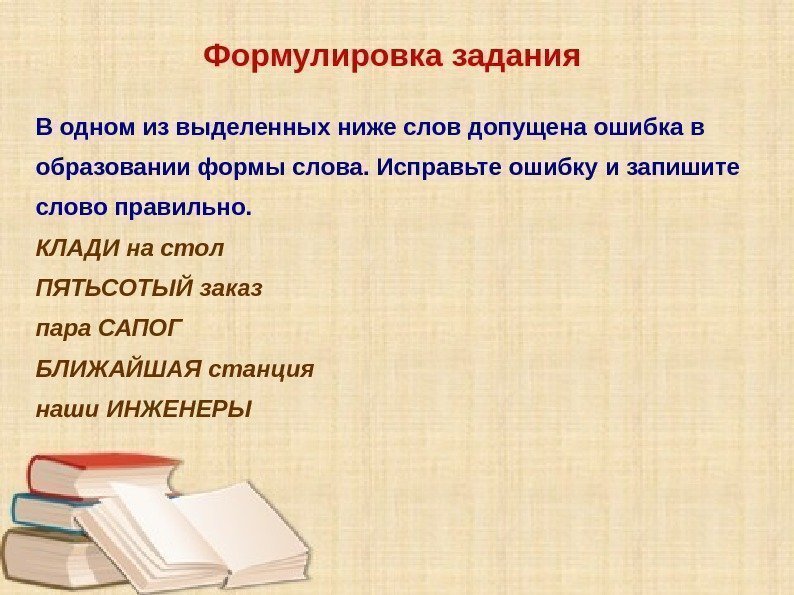 Формулировка задания

В одном из выделенных ниже слов допущена ошибка в образовании формы слова. Исправьте ошибку и запишите слово правильно.

КЛАДИ на стол
ПЯТЬСОТЫЙ заказ
пара САПОГ
БЛИЖАЙШАЯ станция
наши ИНЖЕНЕРЫ